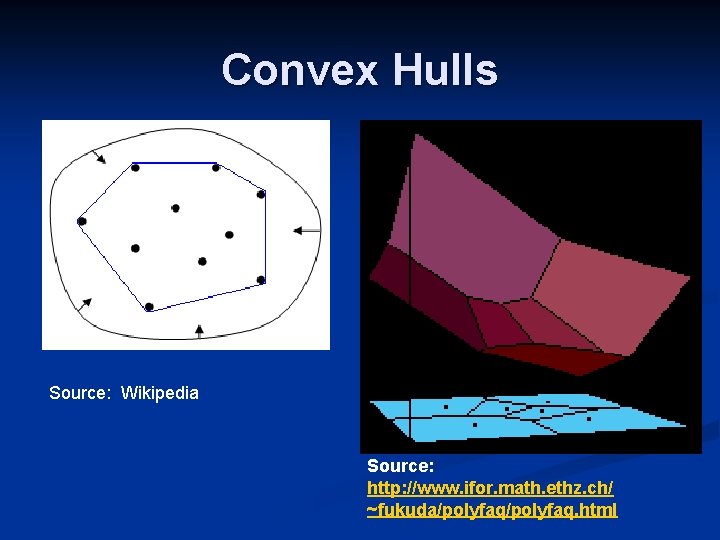 Convex Hulls

Source: Wikipedia

Source:
http://www.ifor.math.ethz.ch/~fukuda/polyfaq/polyfaq.html